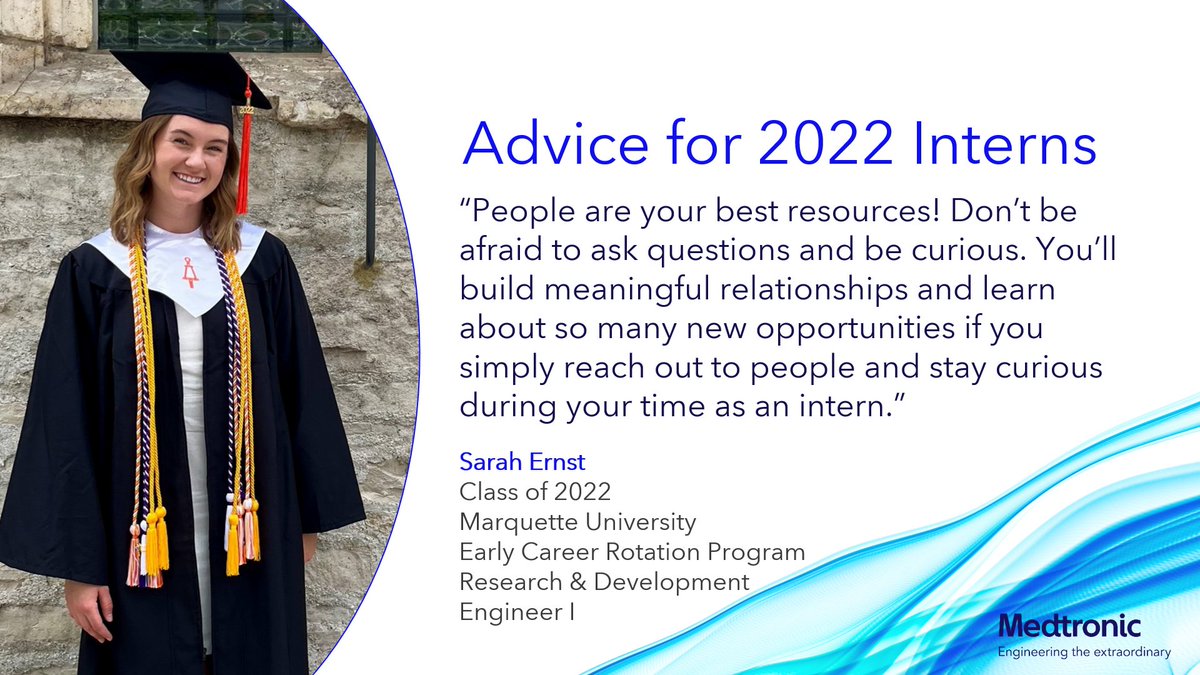 Advice for 2022 Interns

“People are your best resources! Don’t be afraid to ask questions and be curious. You’ll build meaningful relationships and learn about so many new opportunities if you simply reach out to people and stay curious during your time as an intern.”

Sarah Ernst
Class of 2022
Marquette University
Early Career Rotation Program
Research & Development
Engineer I

Medtronic
Engineering the extraordinary